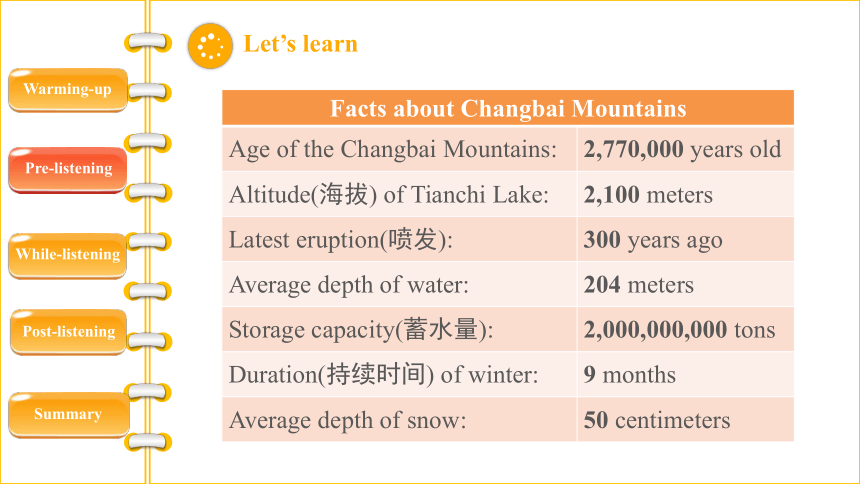 Warming-up

Pre-listening

While-listening

Post-listening

Summary

Let's learn

| Facts about Changbai Mountains | |
|---|---|
| Age of the Changbai Mountains: | 2,770,000 years old |
| Altitude(海拔) of Tianchi Lake: | 2,100 meters |
| Latest eruption(喷发): | 300 years ago |
| Average depth of water: | 204 meters |
| Storage capacity(蓄水量): | 2,000,000,000 tons |
| Duration(持续时间) of winter: | 9 months |
| Average depth of snow: | 50 centimeters |